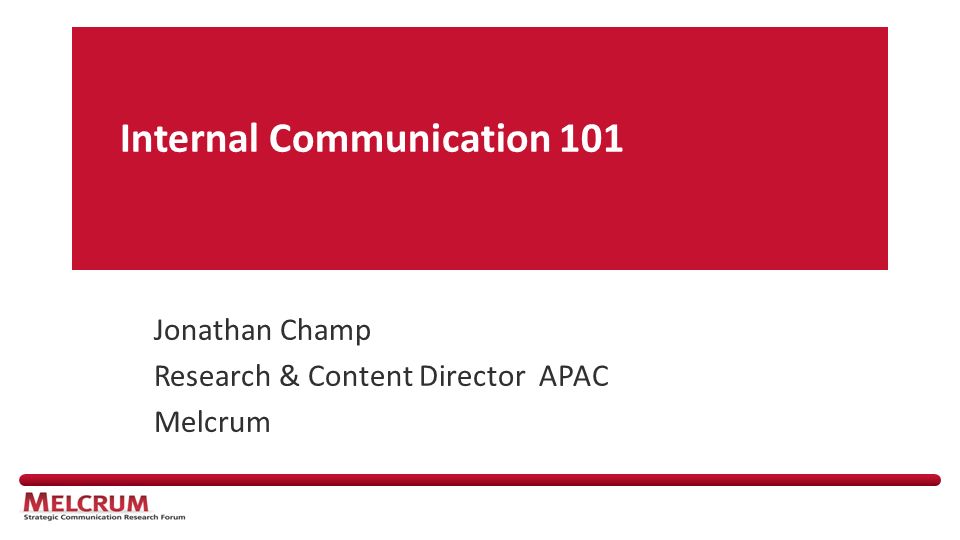 Internal Communication 101

Jonathan Champ
Research & Content Director APAC
Melcrum

MELCRUM
Strategic Communication Research Forum